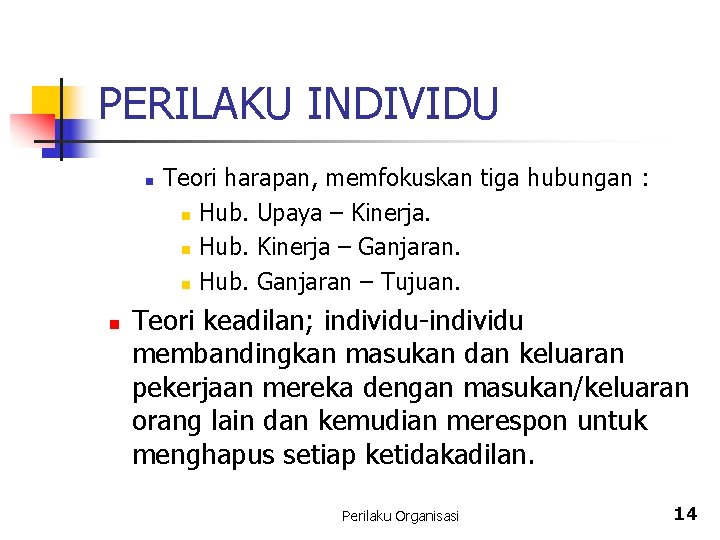 PERILAKU INDIVIDU

Teori harapan, memfokuskan tiga hubungan :

Hub. Upaya – Kinerja.

Hub. Kinerja – Ganjaran.

Hub. Ganjaran – Tujuan.

Teori keadilan; individu-individu membandingkan masukan dan keluaran pekerjaan mereka dengan masukan/keluaran orang lain dan kemudian merespon untuk menghapus setiap ketidakadilan.

Perilaku Organisasi

14